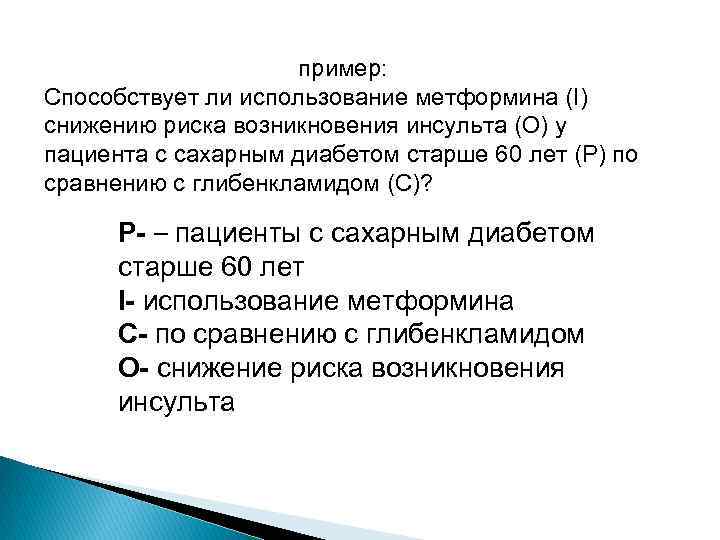 пример:
Способствует ли использование метформина (I) снижению риска возникновения инсульта (O) у пациента с сахарным диабетом старше 60 лет (P) по сравнению с глибенкламидом (C)?

P- – пациенты с сахарным диабетом старше 60 лет
I- использование метформина
C- по сравнению с глибенкламидом
O- снижение риска возникновения инсульта